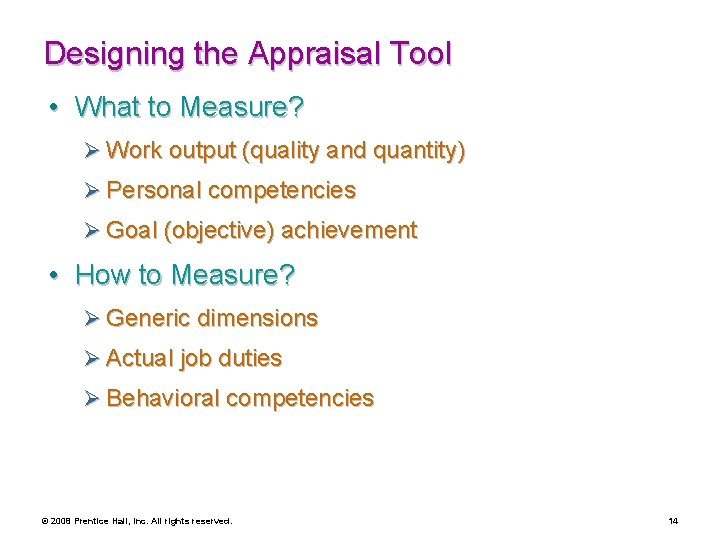 Designing the Appraisal Tool

• What to Measure?

➢ Work output (quality and quantity)

➢ Personal competencies

➢ Goal (objective) achievement

• How to Measure?

➢ Generic dimensions

➢ Actual job duties

➢ Behavioral competencies

© 2008 Prentice Hall, Inc. All rights reserved.

14